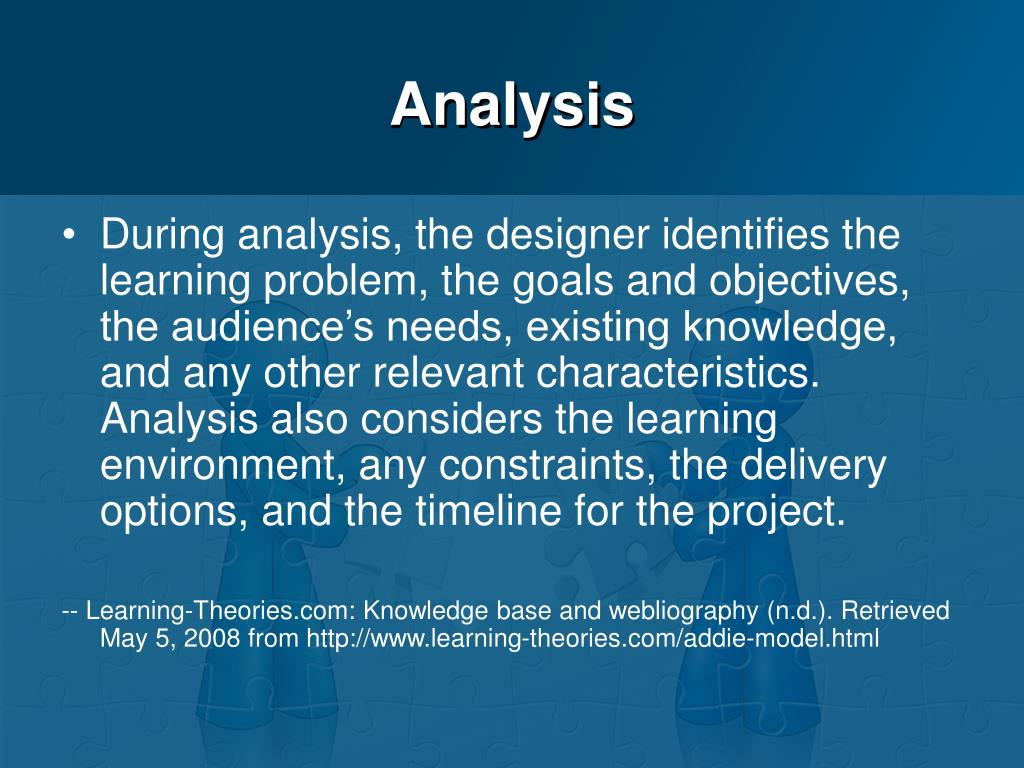 Analysis

• During analysis, the designer identifies the learning problem, the goals and objectives, the audience’s needs, existing knowledge, and any other relevant characteristics. Analysis also considers the learning environment, any constraints, the delivery options, and the timeline for the project.

-- Learning-Theories.com: Knowledge base and webliography (n.d.). Retrieved May 5, 2008 from http://www.learning-theories.com/addie-model.html